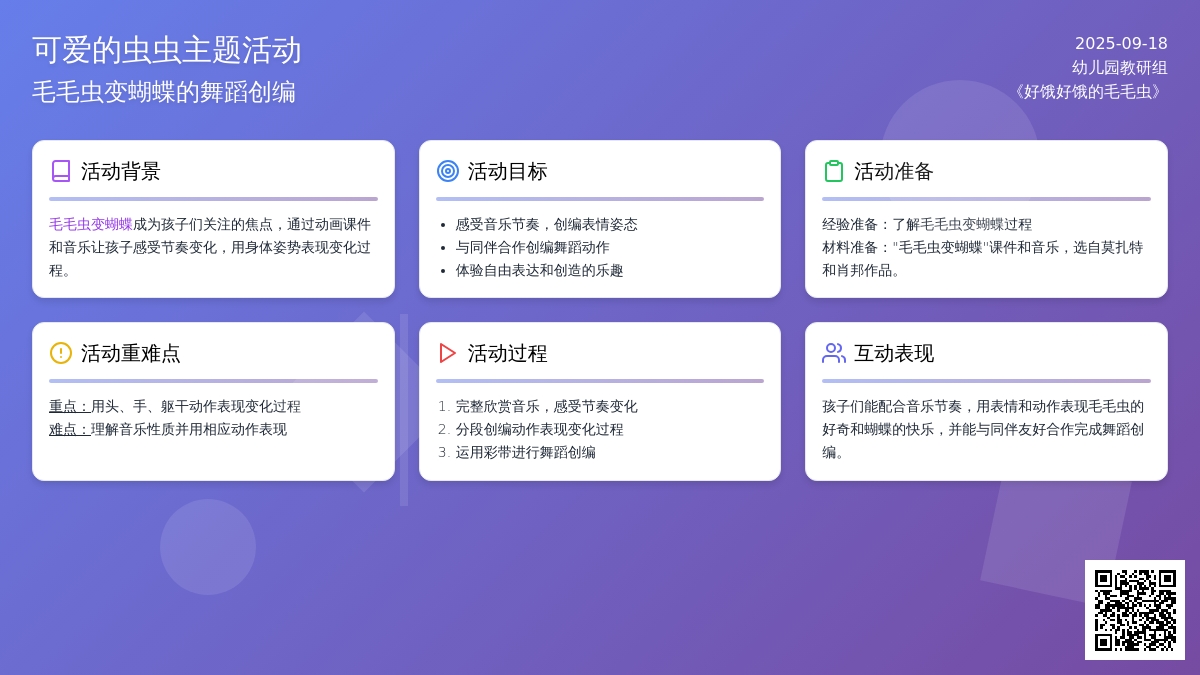 可爱的虫虫主题活动
毛毛虫变蝴蝶的舞蹈创编

2025-09-18
幼儿园教研组
《好饿好饿的毛毛虫》

活动背景

毛毛虫变蝴蝶成为孩子们关注的焦点，通过动画课件和音乐让孩子感受节奏变化，用身体姿势表现变化过程。

活动目标

- 感受音乐节奏，创编表情姿态
- 与同伴合作创编舞蹈动作
- 体验自由表达和创造的乐趣

活动准备

经验准备：了解毛毛虫变蝴蝶过程
材料准备："毛毛虫变蝴蝶"课件和音乐，选自莫扎特和肖邦作品。

活动重难点

重点：用头、手、躯干动作表现变化过程
难点：理解音乐性质并用相应动作表现

活动过程

1. 完整欣赏音乐，感受节奏变化
2. 分段创编动作表现变化过程
3. 运用彩带进行舞蹈创编

互动表现

孩子们能配合音乐节奏，用表情和动作表现毛毛虫的好奇和蝴蝶的快乐，并能与同伴友好合作完成舞蹈创编。